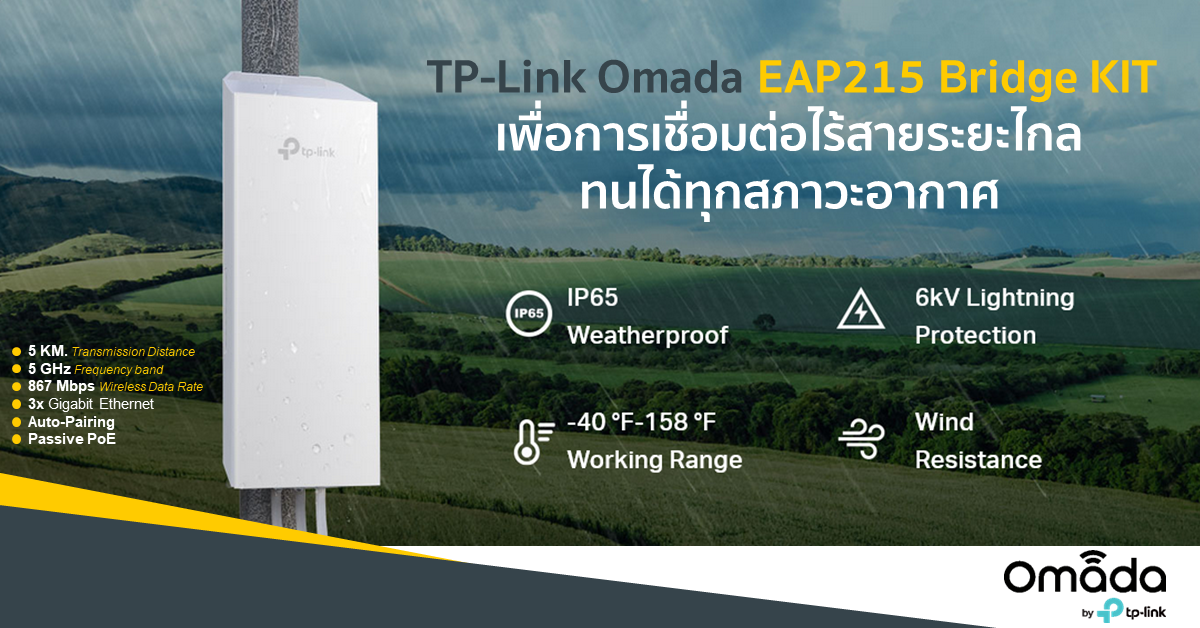 TP-Link Omada EAP215 Bridge KIT
เพื่อการเชื่อมต่อไร้สายระยะไกล
ทนได้ทุกสภาวะอากาศ

tp-link

IP65

IP65 Weatherproof

6kV Lightning Protection

-40 °F-158 °F Working Range

Wind Resistance

5 KM. Transmission Distance
5 GHz Frequency band
867 Mbps Wireless Data Rate
3x Gigabit Ethernet
Auto-Pairing
Passive PoE

Omada
by tp-link